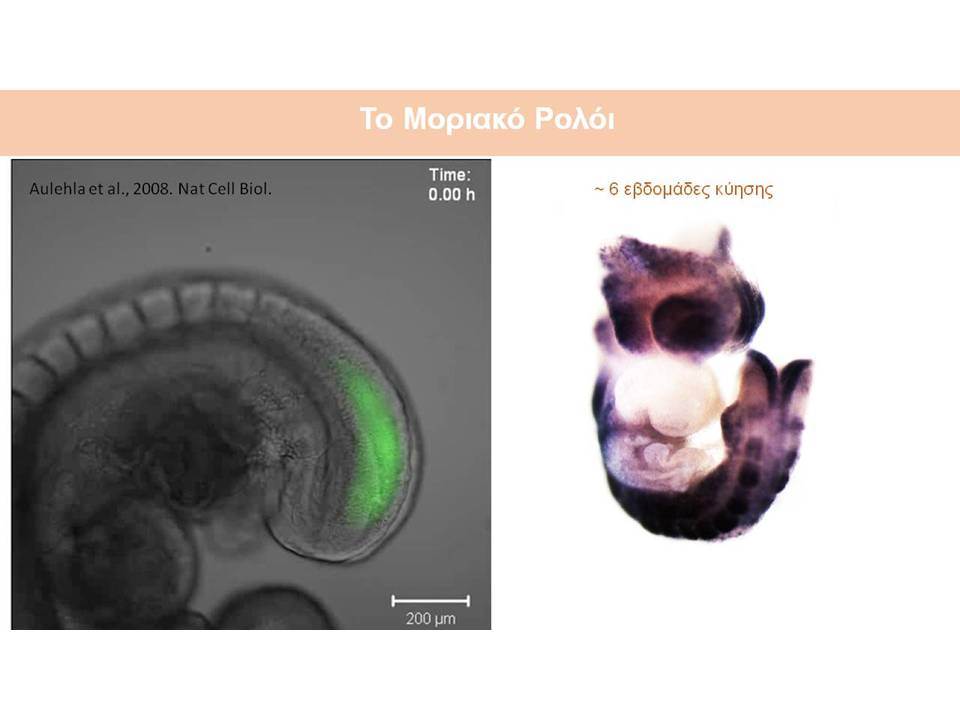 Το Μοριακό Ρολόι

Aulehla et al., 2008. Nat Cell Biol.

Time:
0.00 h

200 μm

~ 6 εβδομάδες κύησης